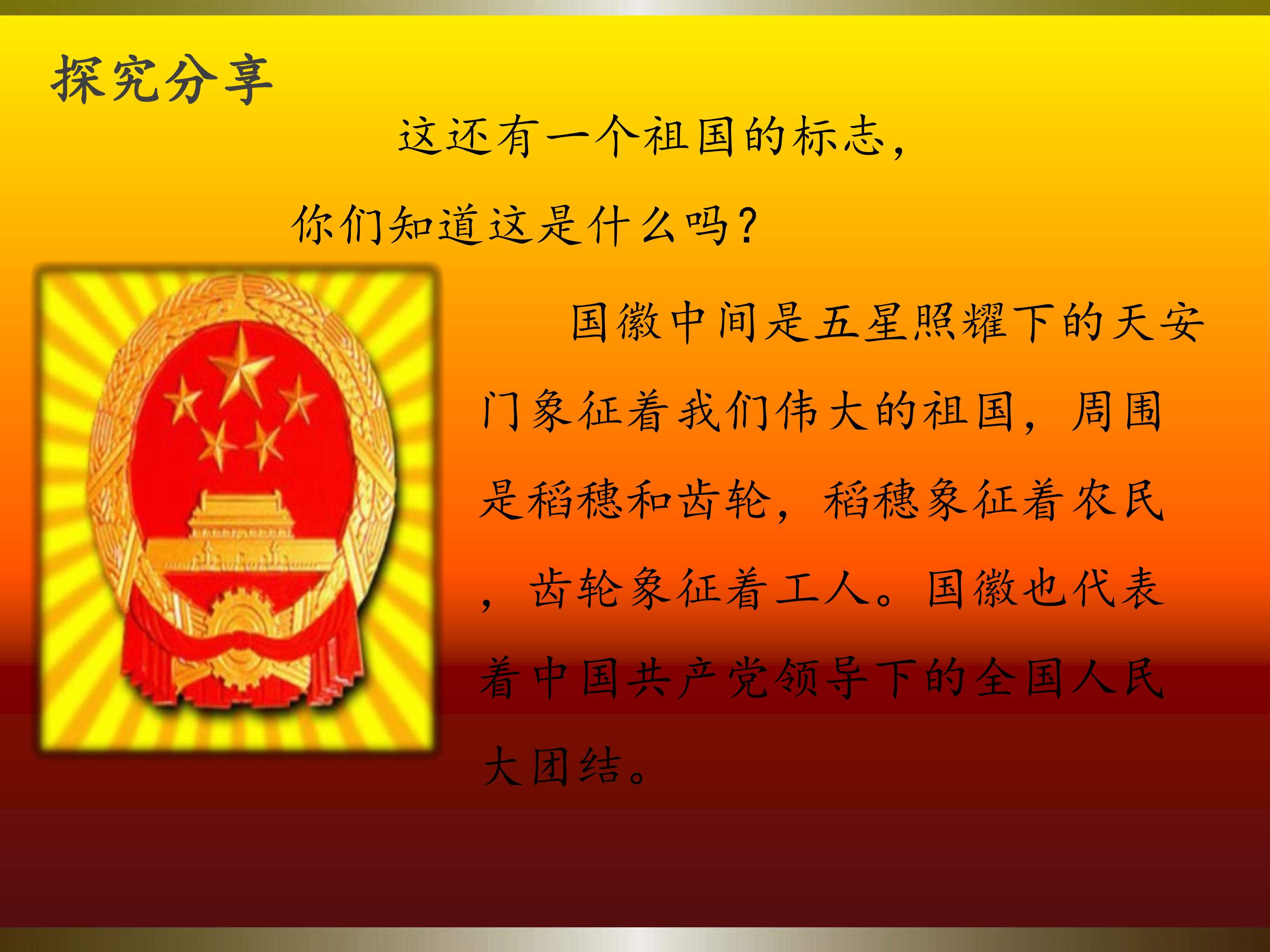 探究分享

这还有一个祖国的标志，

你们知道这是什么吗？

国徽中间是五星照耀下的天安门象征着我们伟大的祖国，周围是稻穗和齿轮，稻穗象征着农民，齿轮象征着工人。国徽也代表着中国共产党领导下的全国人民大团结。